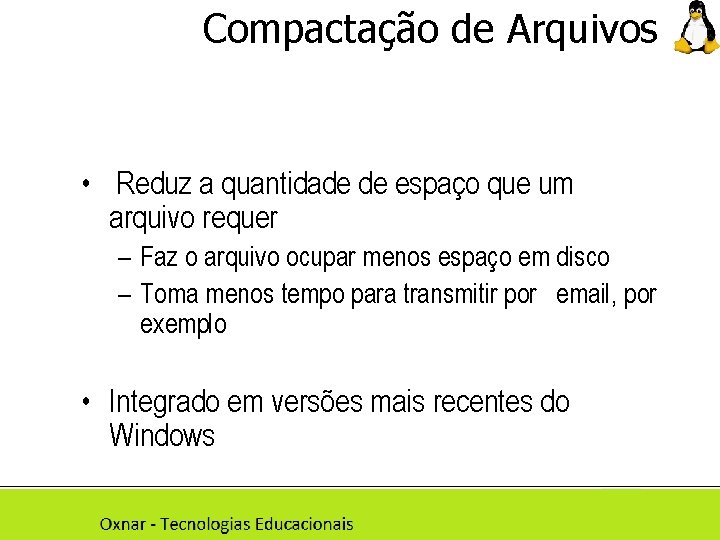 Compactação de Arquivos

• Reduz a quantidade de espaço que um arquivo requer
– Faz o arquivo ocupar menos espaço em disco
– Toma menos tempo para transmitir por email, por exemplo

• Integrado em versões mais recentes do Windows

Oxnar - Tecnologias Educacionais